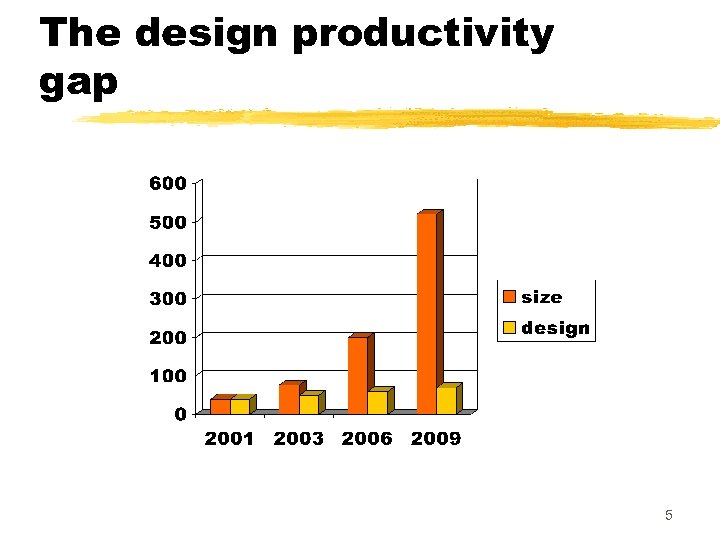 The design productivity gap

600
500
400
300
200
100
0

2001 2003 2006 2009

size
design

5